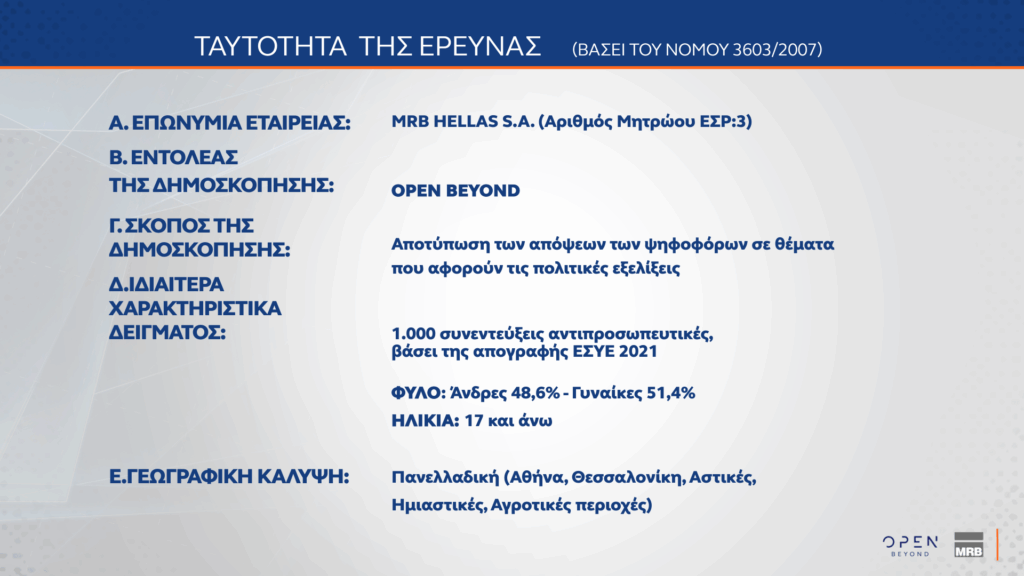 ΤΑΥΤΟΤΗΤΑ ΤΗΣ ΕΡΕΥΝΑΣ (ΒΑΣΕΙ ΤΟΥ ΝΟΜΟΥ 3603/2007)

Α. ΕΠΩΝΥΜΙΑ ΕΤΑΙΡΕΙΑΣ: MRB HELLAS S.A. (Αριθμός Μητρώου ΕΣΡ:3)

Β. ΕΝΤΟΛΕΑΣ ΤΗΣ ΔΗΜΟΣΚΟΠΗΣΗΣ: OPEN BEYOND

Γ. ΣΚΟΠΟΣ ΤΗΣ ΔΗΜΟΣΚΟΠΗΣΗΣ: Αποτύπωση των απόψεων των ψηφοφόρων σε θέματα που αφορούν τις πολιτικές εξελίξεις

Δ.ΙΔΙΑΙΤΕΡΑ ΧΑΡΑΚΤΗΡΙΣΤΙΚΑ ΔΕΙΓΜΑΤΟΣ: 1.000 συνεντεύξεις αντιπροσωπευτικές, βάσει της απογραφής ΕΣΥΕ 2021

ΦΥΛΟ: Άνδρες 48,6% - Γυναίκες 51,4%

ΗΛΙΚΙΑ: 17 και άνω

Ε.ΓΕΩΓΡΑΦΙΚΗ ΚΑΛΥΨΗ: Πανελλαδική (Αθήνα, Θεσσαλονίκη, Αστικές, Ημιαστικές, Αγροτικές περιοχές)

OPEN BEYOND MRB